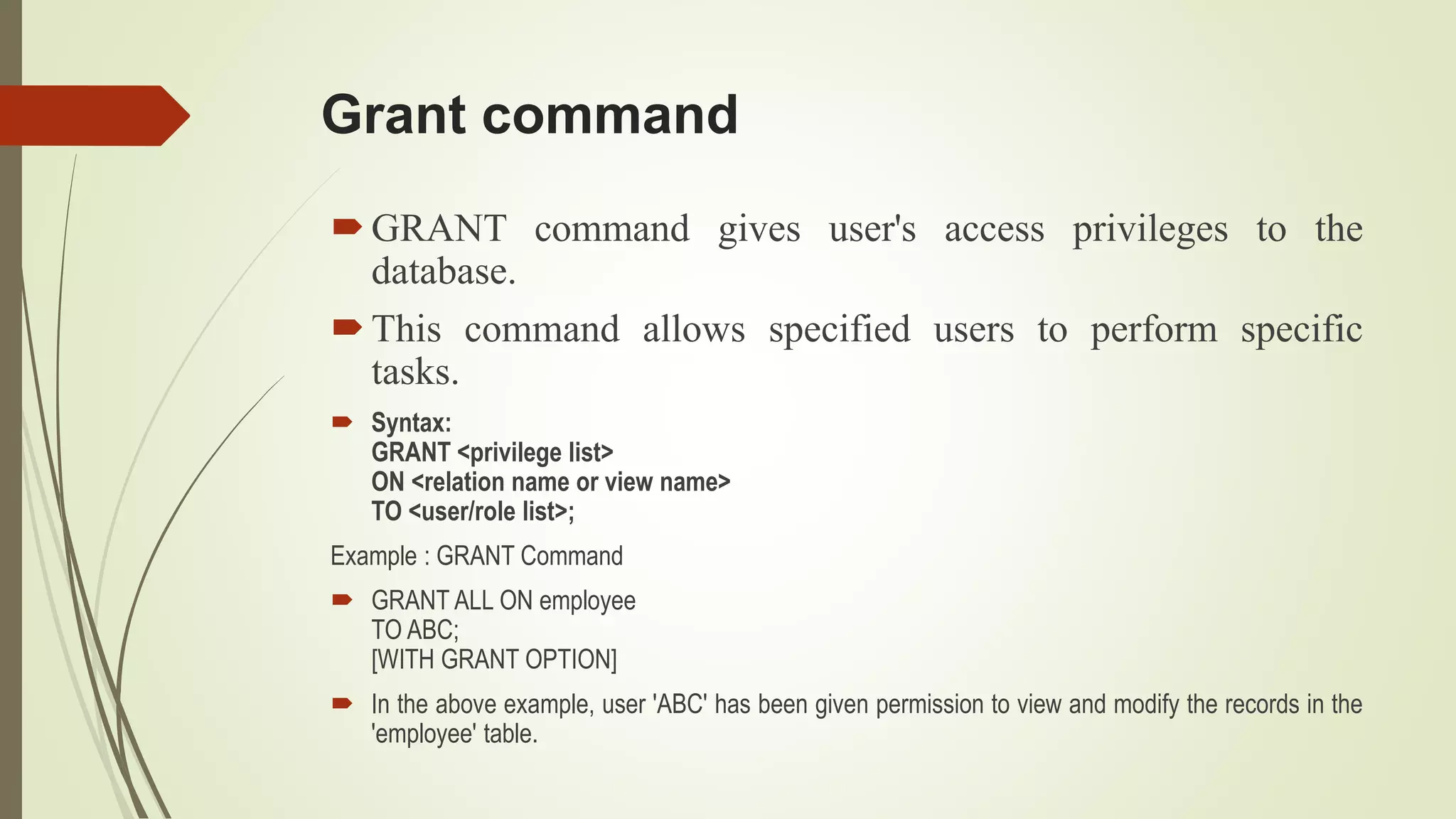 Grant command

GRANT command gives user's access privileges to the database.

This command allows specified users to perform specific tasks.

Syntax:
GRANT <privilege list>
ON <relation name or view name>
TO <user/role list>;

Example : GRANT Command

GRANT ALL ON employee
TO ABC;
[WITH GRANT OPTION]

In the above example, user 'ABC' has been given permission to view and modify the records in the 'employee' table.